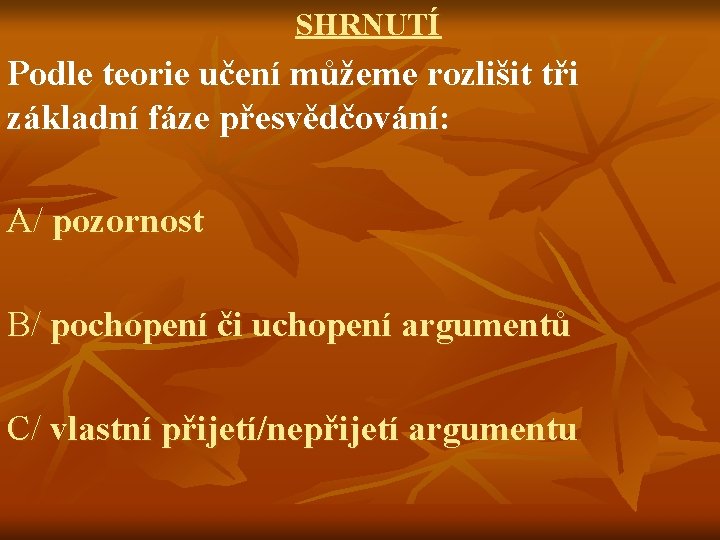 SHRNUTÍ

Podle teorie učení můžeme rozlišit tři základní fáze přesvědčování:

A/ pozornost

B/ pochopení či uchopení argumentů

C/ vlastní přijetí/nepřijetí argumentu